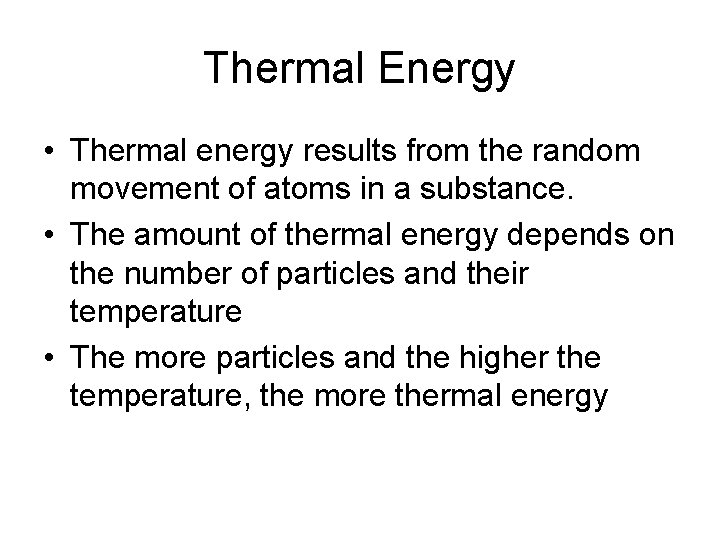 Thermal Energy

• Thermal energy results from the random movement of atoms in a substance.

• The amount of thermal energy depends on the number of particles and their temperature

• The more particles and the higher the temperature, the more thermal energy